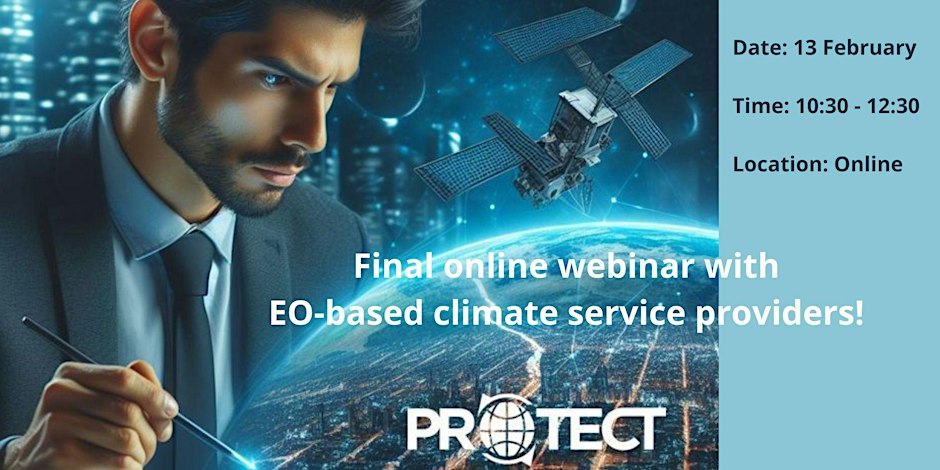 Date: 13 February

Time: 10:30 - 12:30

Location: Online

Final online webinar with EO-based climate service providers!

PROTECT